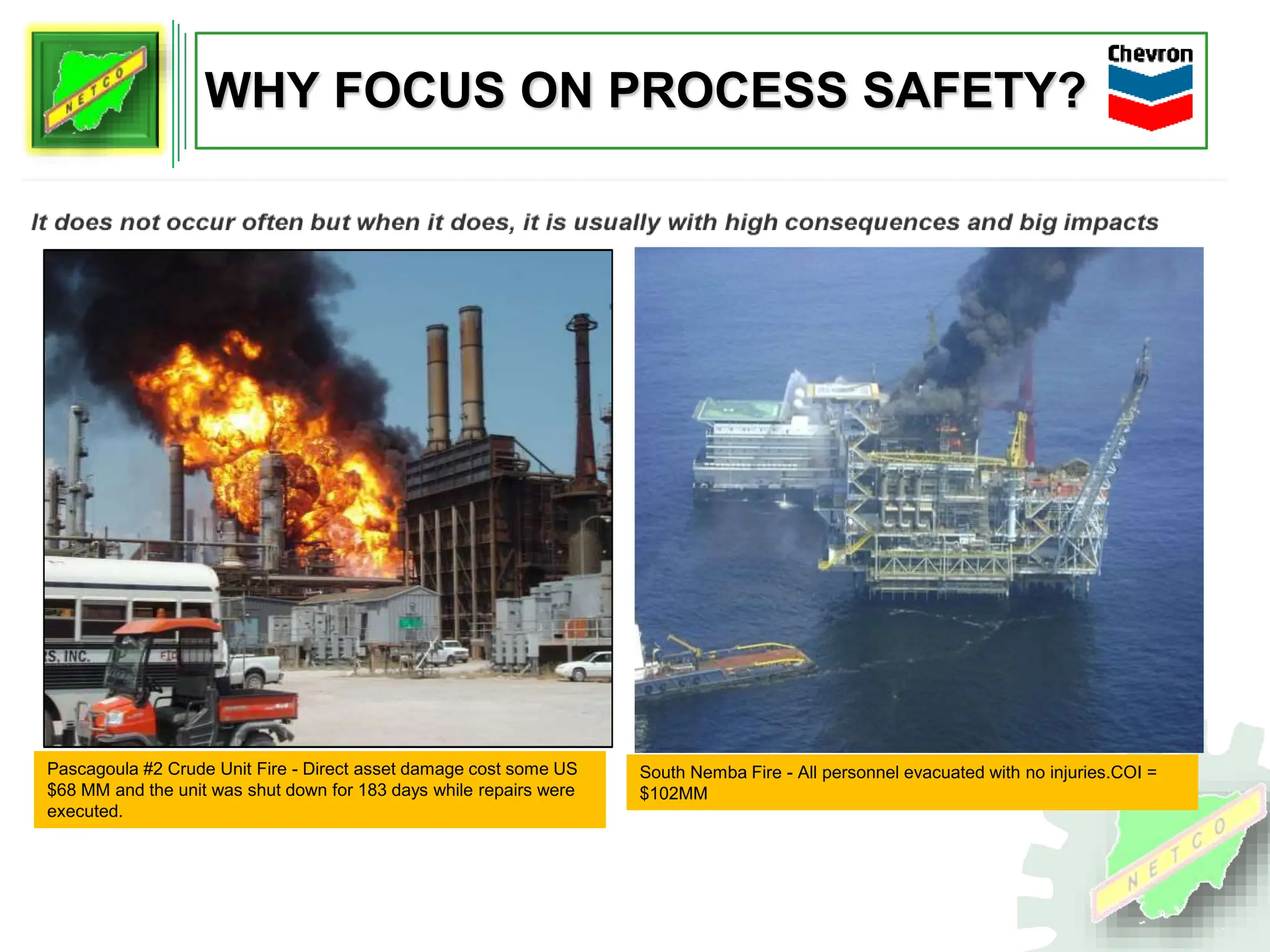 NETCO

WHY FOCUS ON PROCESS SAFETY?

Chevron

It does not occur often but when it does, it is usually with high consequences and big impacts

S, INC.

Pascagoula #2 Crude Unit Fire - Direct asset damage cost some US $68 MM and the unit was shut down for 183 days while repairs were executed.

South Nemba Fire - All personnel evacuated with no injuries.COI = $102MM

NETCO